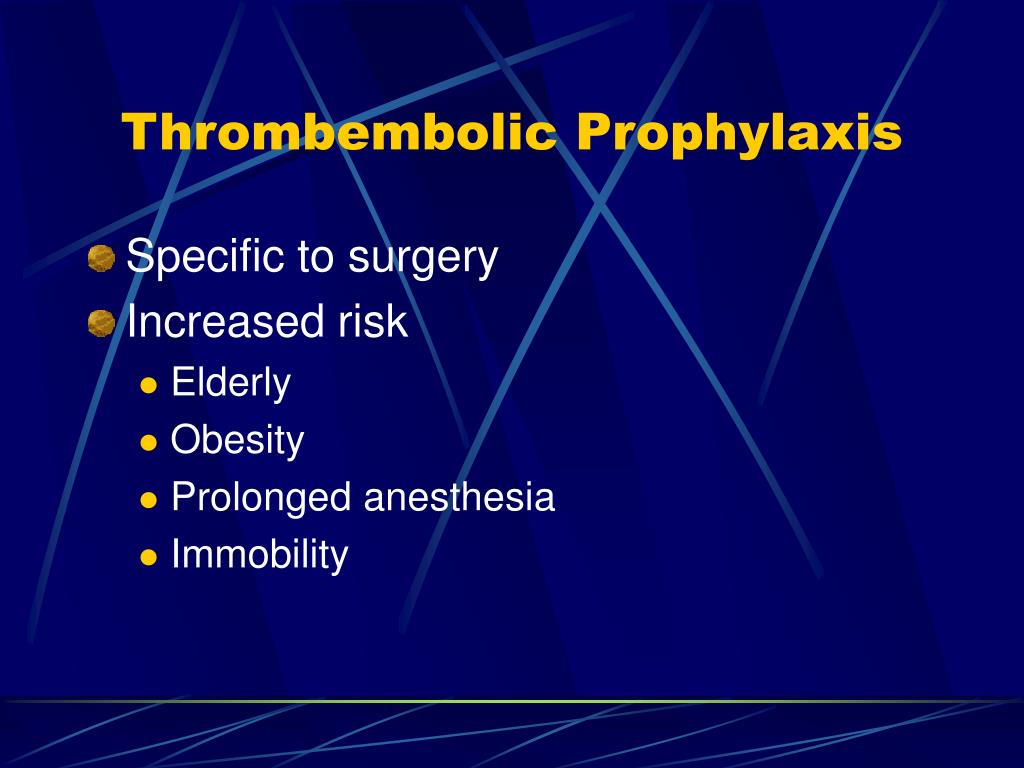 Thrombembolic Prophylaxis

Specific to surgery
Increased risk
Elderly
Obesity
Prolonged anesthesia
Immobility